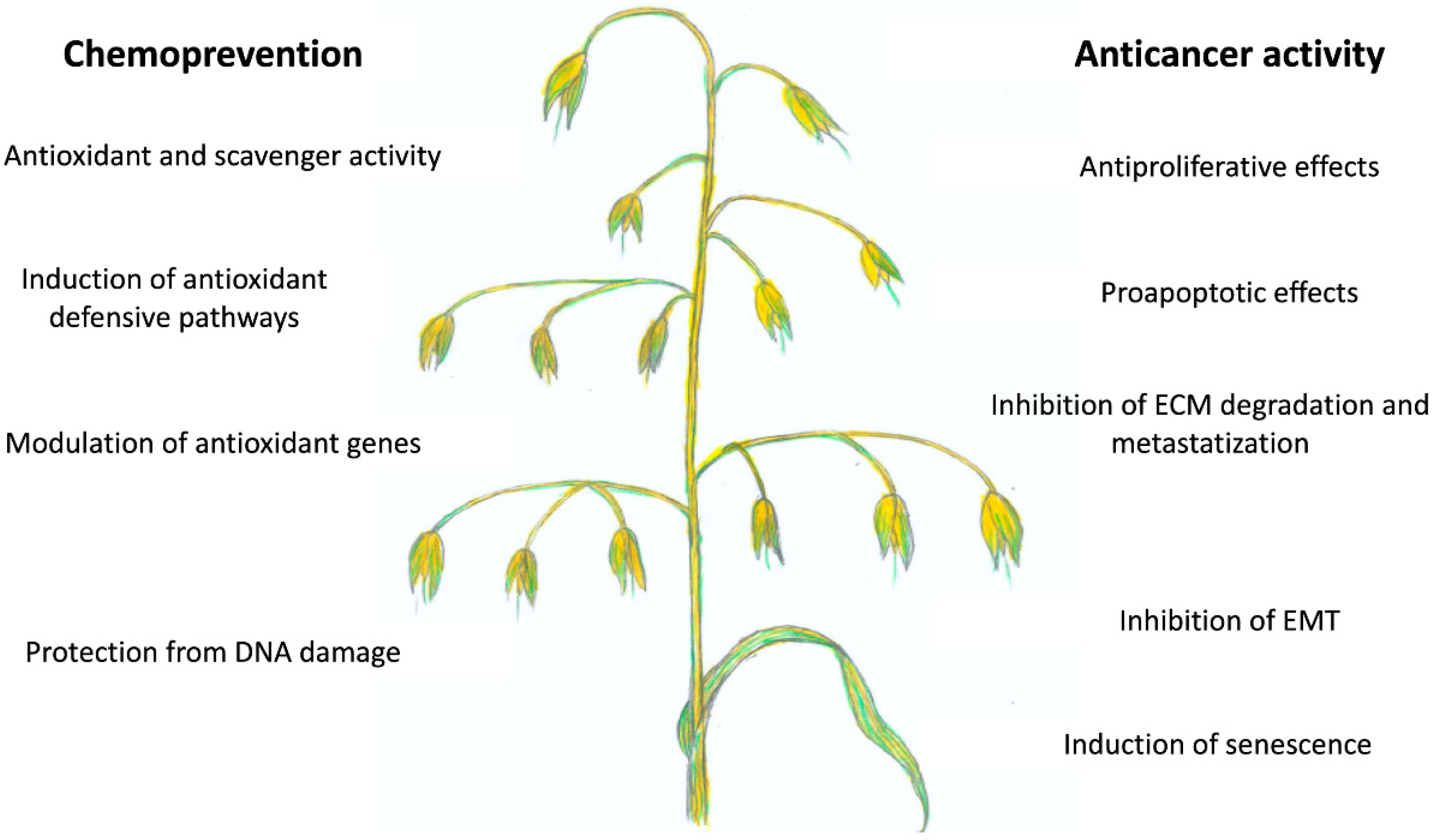 Chemoprevention

Antioxidant and scavenger activity

Induction of antioxidant defensive pathways

Modulation of antioxidant genes

Protection from DNA damage

Anticancer activity

Antiproliferative effects

Proapoptotic effects

Inhibition of ECM degradation and metastatization

Inhibition of EMT

Induction of senescence